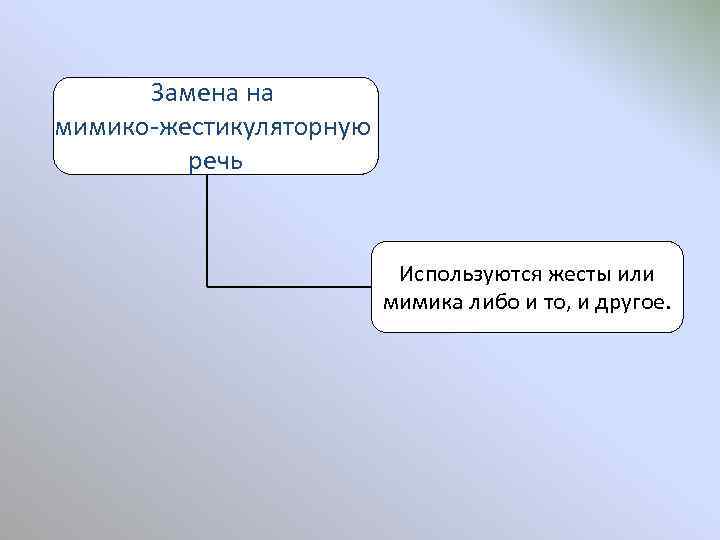 Замена на мимико-жестикуляторную речь

Используются жесты или мимика либо и то, и другое.